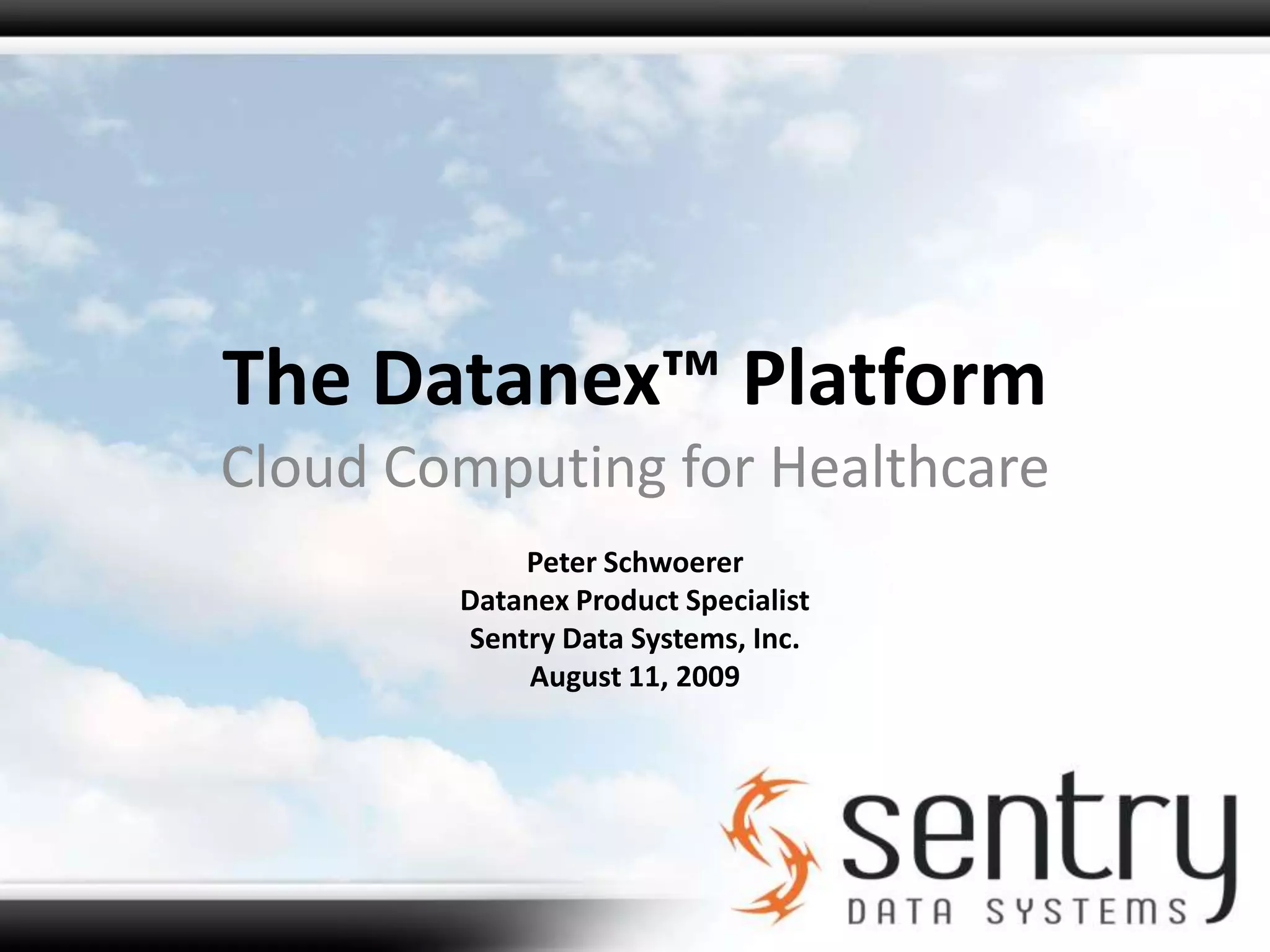 The Datanex™ Platform

Cloud Computing for Healthcare

Peter Schwoerer
Datanex Product Specialist
Sentry Data Systems, Inc.
August 11, 2009

sentry
DATA SYSTEMS